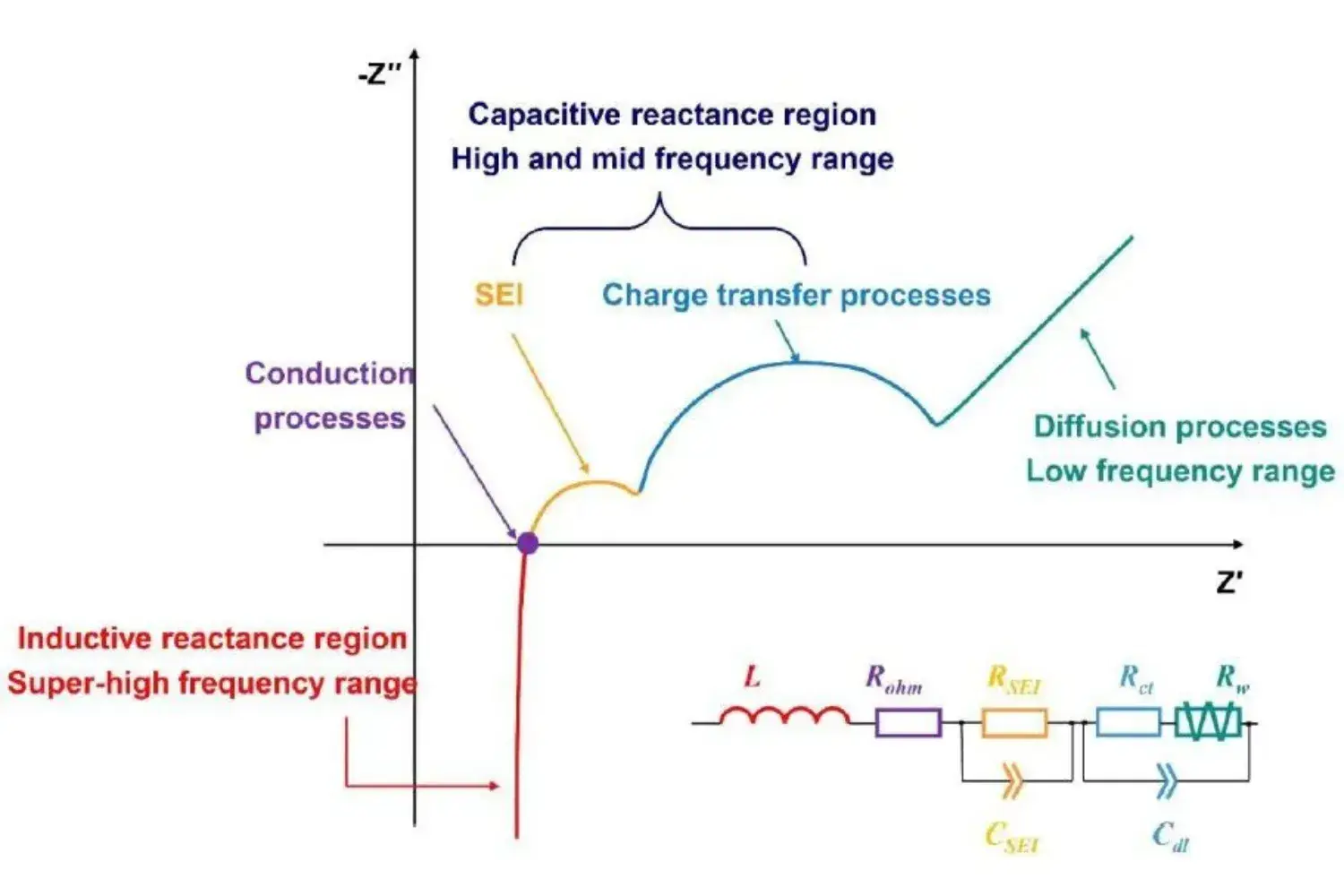 -Z''

Capacitive reactance region
High and mid frequency range

SEI

Charge transfer processes

Conduction processes

Diffusion processes
Low frequency range

Z'

Inductive reactance region
Super-high frequency range

$L$ $R_{ohm}$ $R_{SEI}$ $R_{ct}$ $R_{w}$

$C_{SEI}$ $C_{dl}$